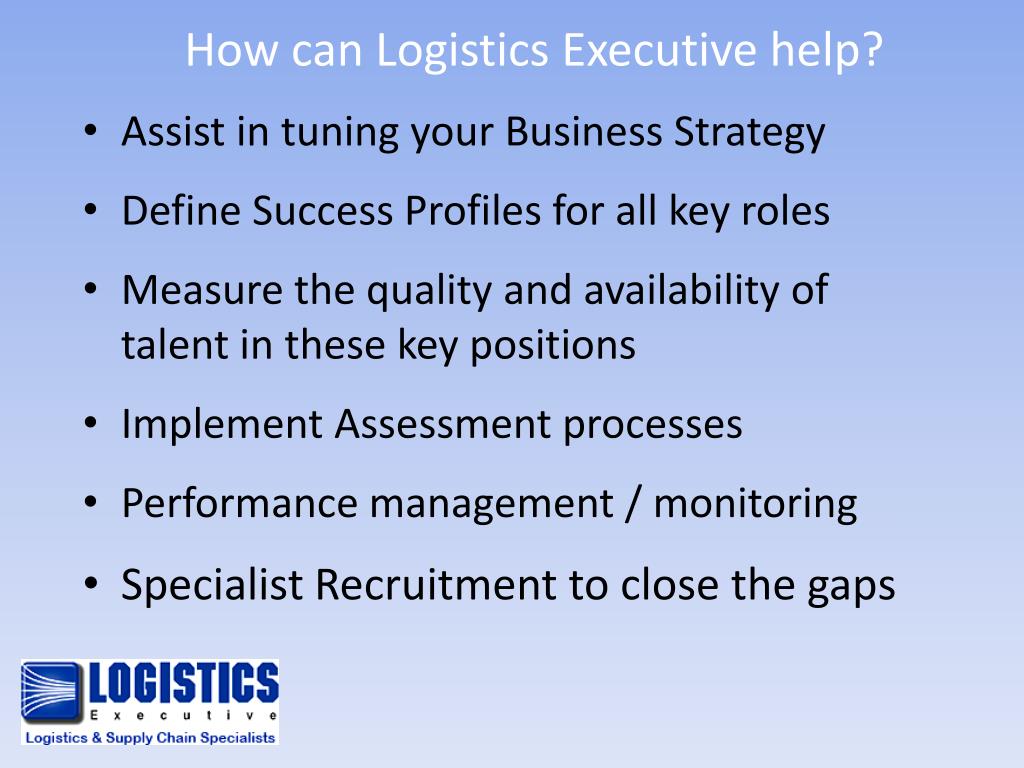 How can Logistics Executive help?

• Assist in tuning your Business Strategy

• Define Success Profiles for all key roles

• Measure the quality and availability of talent in these key positions

• Implement Assessment processes

• Performance management / monitoring

• Specialist Recruitment to close the gaps

LOGISTICS
Executive
Logistics & Supply Chain Specialists